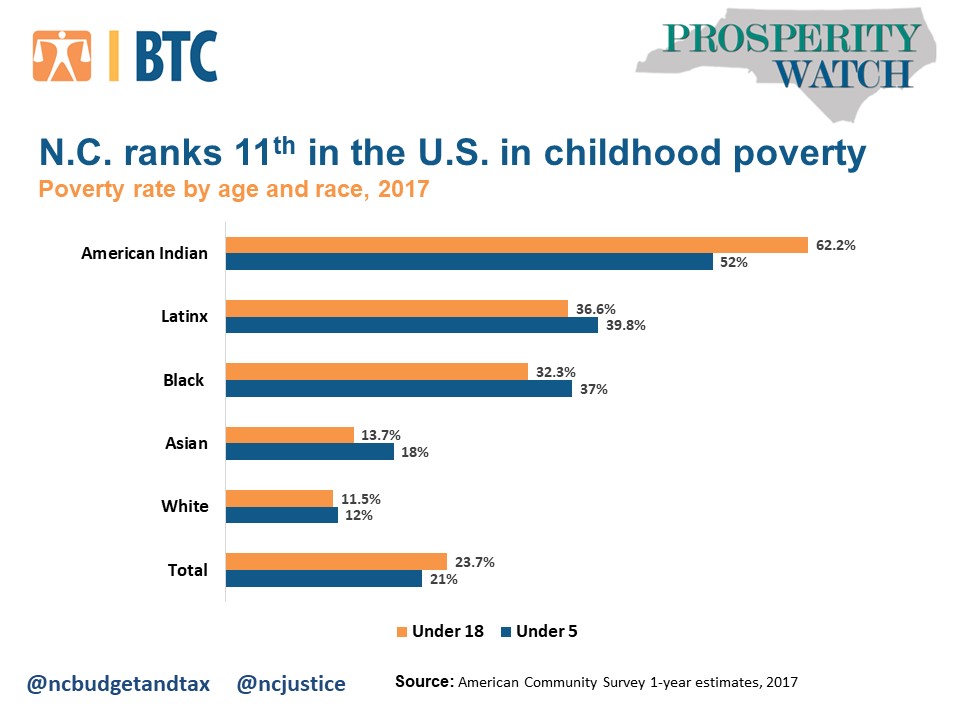 BTC

PROSPERITY WATCH

N.C. ranks 11$^{th}$ in the U.S. in childhood poverty

Poverty rate by age and race, 2017

American Indian 62.2% 52%

Latinx 36.6% 39.8%

Black 32.3% 37%

Asian 13.7% 18%

White 11.5% 12%

Total 23.7% 21%

Under 18 Under 5

@ncbudgetandtax @ncjustice

Source: American Community Survey 1-year estimates, 2017